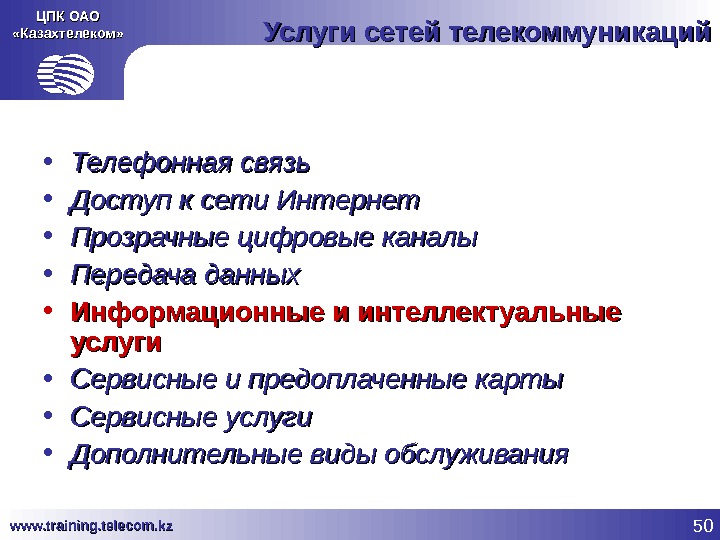 ЦПК ОАО «Казахтелеком»

Услуги сетей телекоммуникаций

• Телефонная связь
• Доступ к сети Интернет
• Прозрачные цифровые каналы
• Передача данных
• Информационные и интеллектуальные услуги
• Сервисные и предоплаченные карты
• Сервисные услуги
• Дополнительные виды обслуживания

www.training.telecom.kz

50